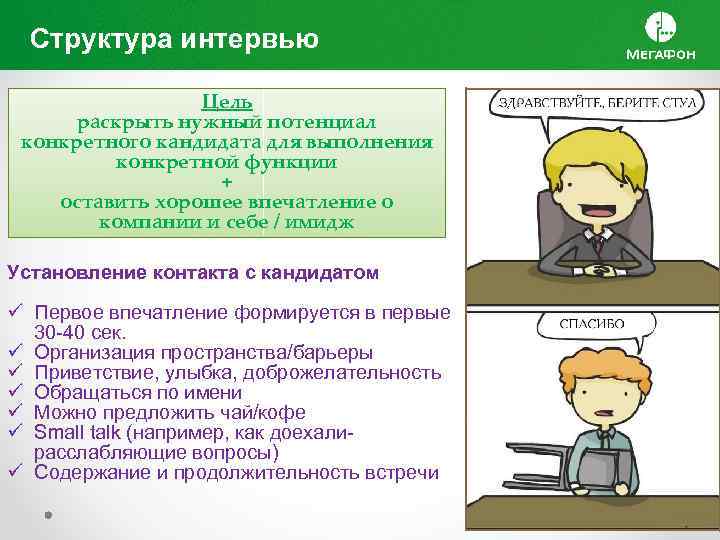 Структура интервью

МегаФон

Цель
раскрыть нужный потенциал конкретного кандидата для выполнения конкретной функции
+
оставить хорошее впечатление о компании и себе / имидж

Установление контакта с кандидатом

✓ Первое впечатление формируется в первые 30-40 сек.
✓ Организация пространства/барьеры
✓ Приветствие, улыбка, доброжелательность
✓ Обращаться по имени
✓ Можно предложить чай/кофе
✓ Small talk (например, как доехали- расслабляющие вопросы)
✓ Содержание и продолжительность встречи

ЗДРАВСТВУЙТЕ, БЕРИТЕ СТУЛ

СПАСИБО